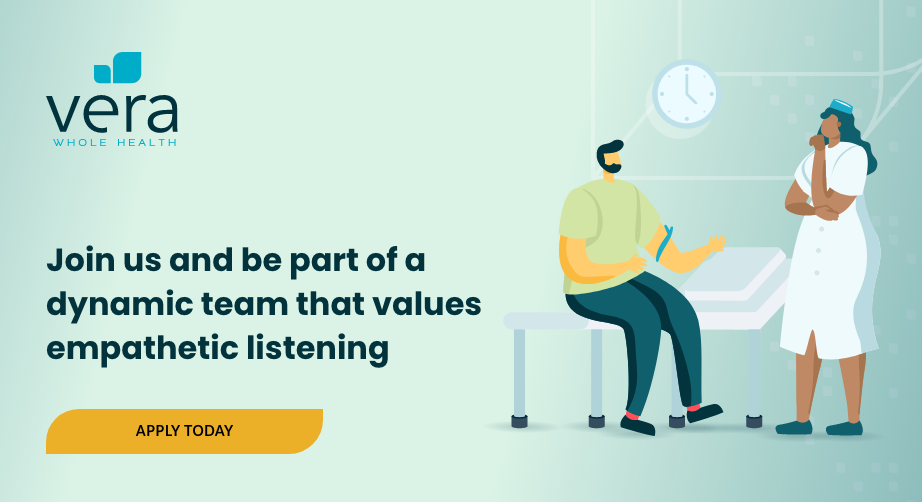 vera
WHOLE HEALTH

Join us and be part of a dynamic team that values empathetic listening

APPLY TODAY